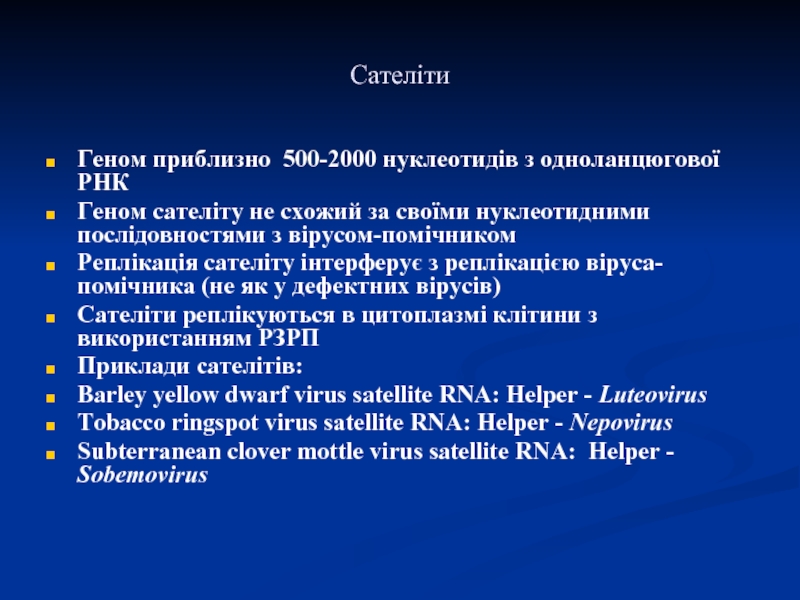 Сателіти

Геном приблизно 500-2000 нуклеотидів з одноланцюгової РНК

Геном сателіту не схожий за своїми нуклеотидними послідовностями з вірусом-помічником

Реплікація сателіту інтерферує з реплікацією віруса-помічника (не як у дефектних вірусів)

Сателіти реплікуються в цитоплазмі клітини з використанням РЗРП

Приклади сателітів:

Barley yellow dwarf virus satellite RNA: Helper - Luteovirus

Tobacco ringspot virus satellite RNA: Helper - Nepovirus

Subterranean clover mottle virus satellite RNA: Helper - Sobemovirus